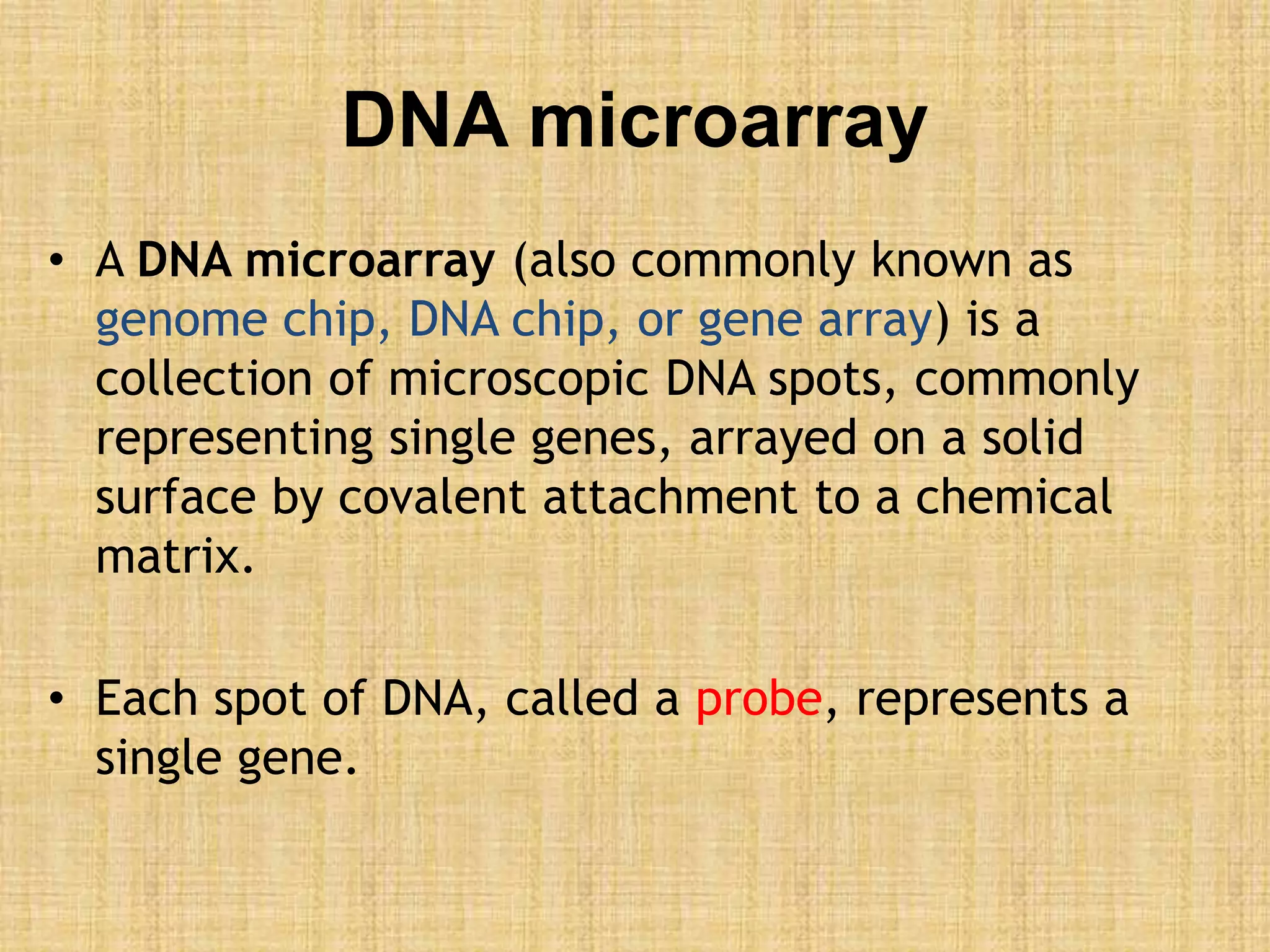 DNA microarray

• A DNA microarray (also commonly known as genome chip, DNA chip, or gene array) is a collection of microscopic DNA spots, commonly representing single genes, arrayed on a solid surface by covalent attachment to a chemical matrix.

• Each spot of DNA, called a probe, represents a single gene.